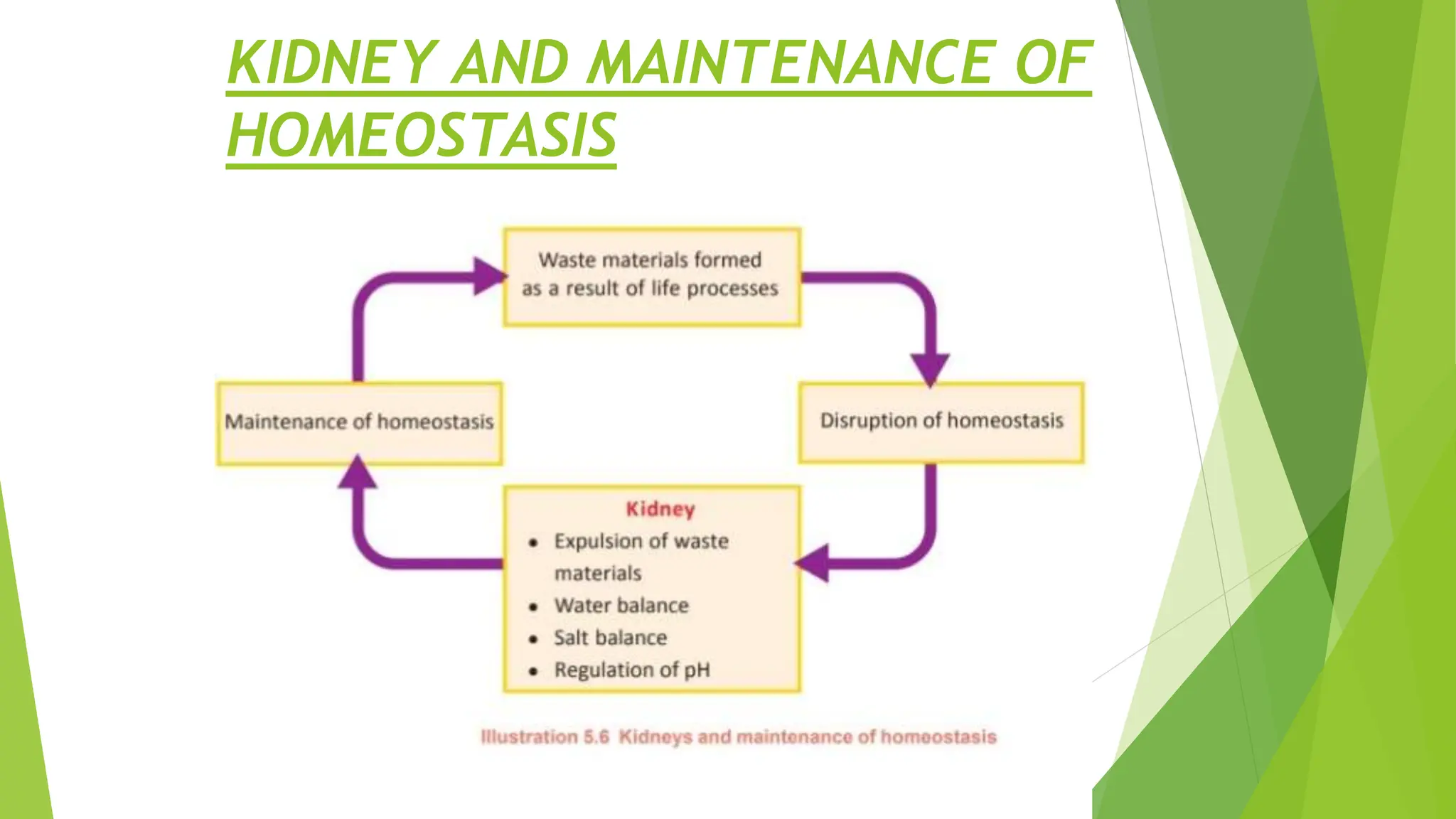 KIDNEY AND MAINTENANCE OF HOMEOSTASIS

Waste materials formed as a result of life processes

Disruption of homeostasis

Kidney
• Expulsion of waste materials
• Water balance
• Salt balance
• Regulation of pH

Maintenance of homeostasis

Illustration 5.6 Kidneys and maintenance of homeostasis